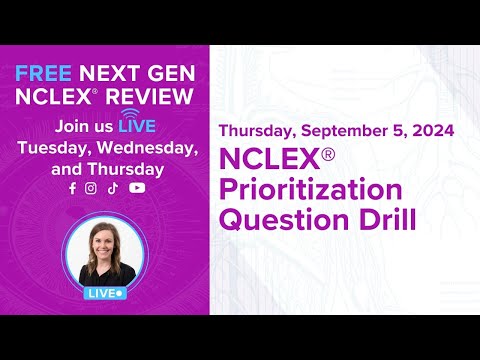 FREE NEXT GEN NCLEX® REVIEW

Join us LIVE
Tuesday, Wednesday, and Thursday

LIVE

Thursday, September 5, 2024

NCLEX® Prioritization Question Drill